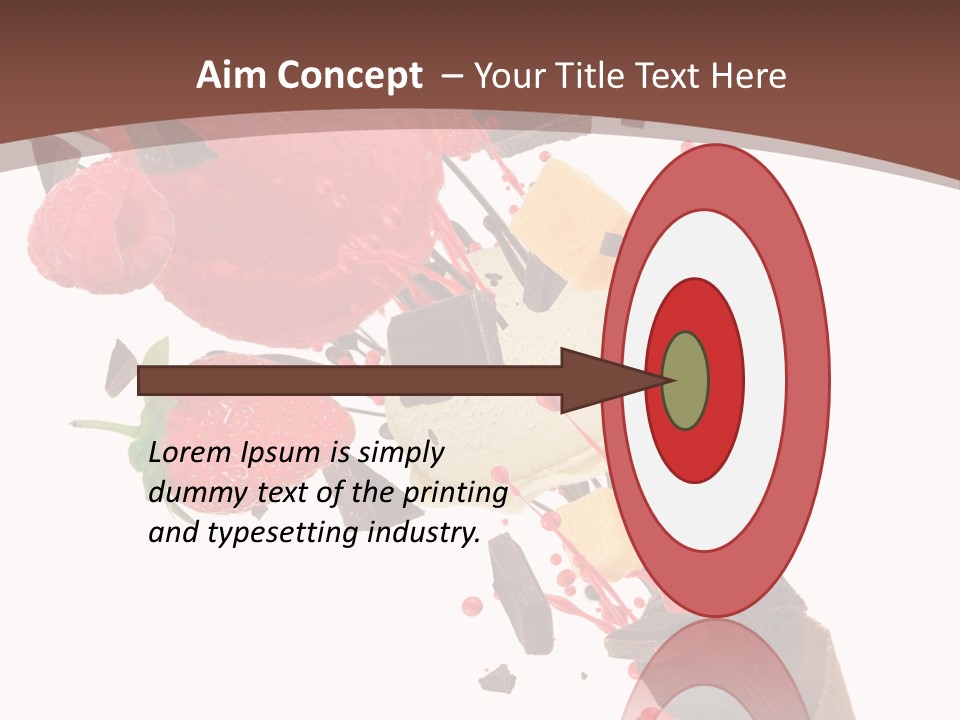 Aim Concept – Your Title Text Here

Lorem Ipsum is simply dummy text of the printing and typesetting industry.